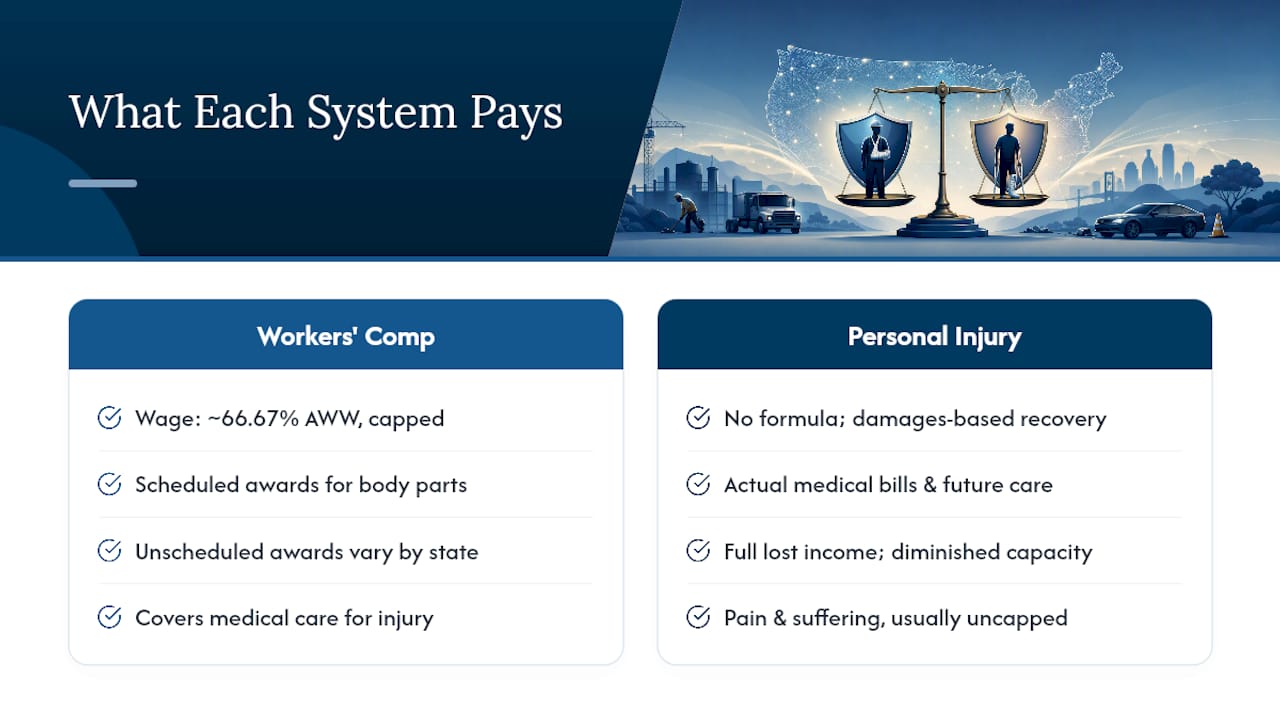 What Each System Pays

Workers' Comp

Wage: ~66.67% AWW, capped

Scheduled awards for body parts

Unscheduled awards vary by state

Covers medical care for injury

Personal Injury

No formula; damages-based recovery

Actual medical bills & future care

Full lost income; diminished capacity

Pain & suffering, usually uncapped